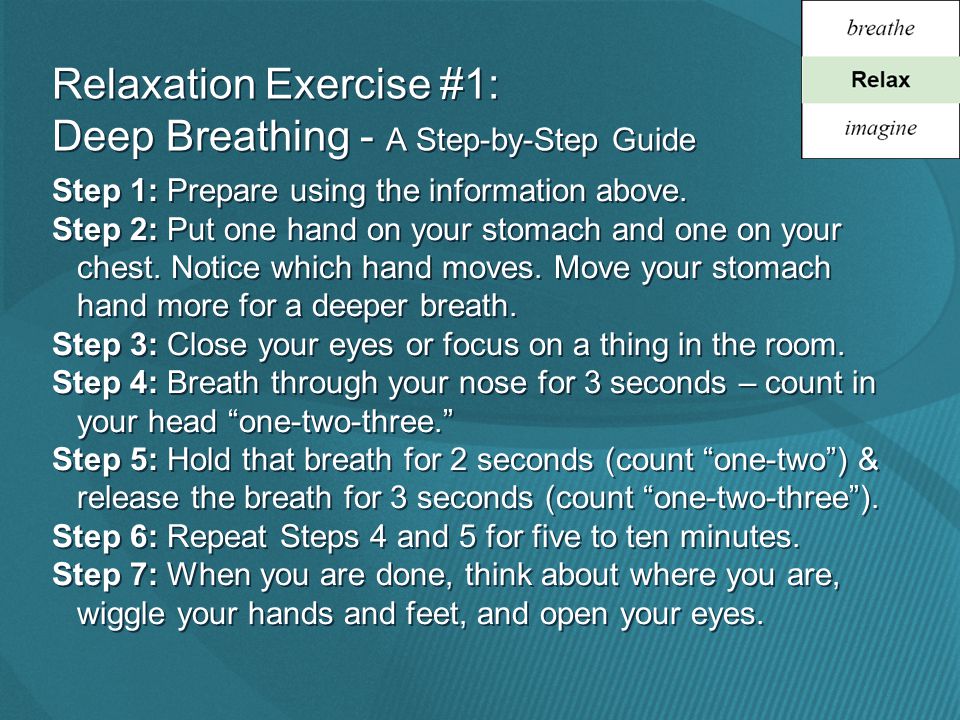 breathe
Relax
imagine

Relaxation Exercise #1:
Deep Breathing - A Step-by-Step Guide

Step 1: Prepare using the information above.
Step 2: Put one hand on your stomach and one on your chest. Notice which hand moves. Move your stomach hand more for a deeper breath.
Step 3: Close your eyes or focus on a thing in the room.
Step 4: Breath through your nose for 3 seconds – count in your head “one-two-three.”
Step 5: Hold that breath for 2 seconds (count “one-two”) & release the breath for 3 seconds (count “one-two-three”).
Step 6: Repeat Steps 4 and 5 for five to ten minutes.
Step 7: When you are done, think about where you are, wiggle your hands and feet, and open your eyes.